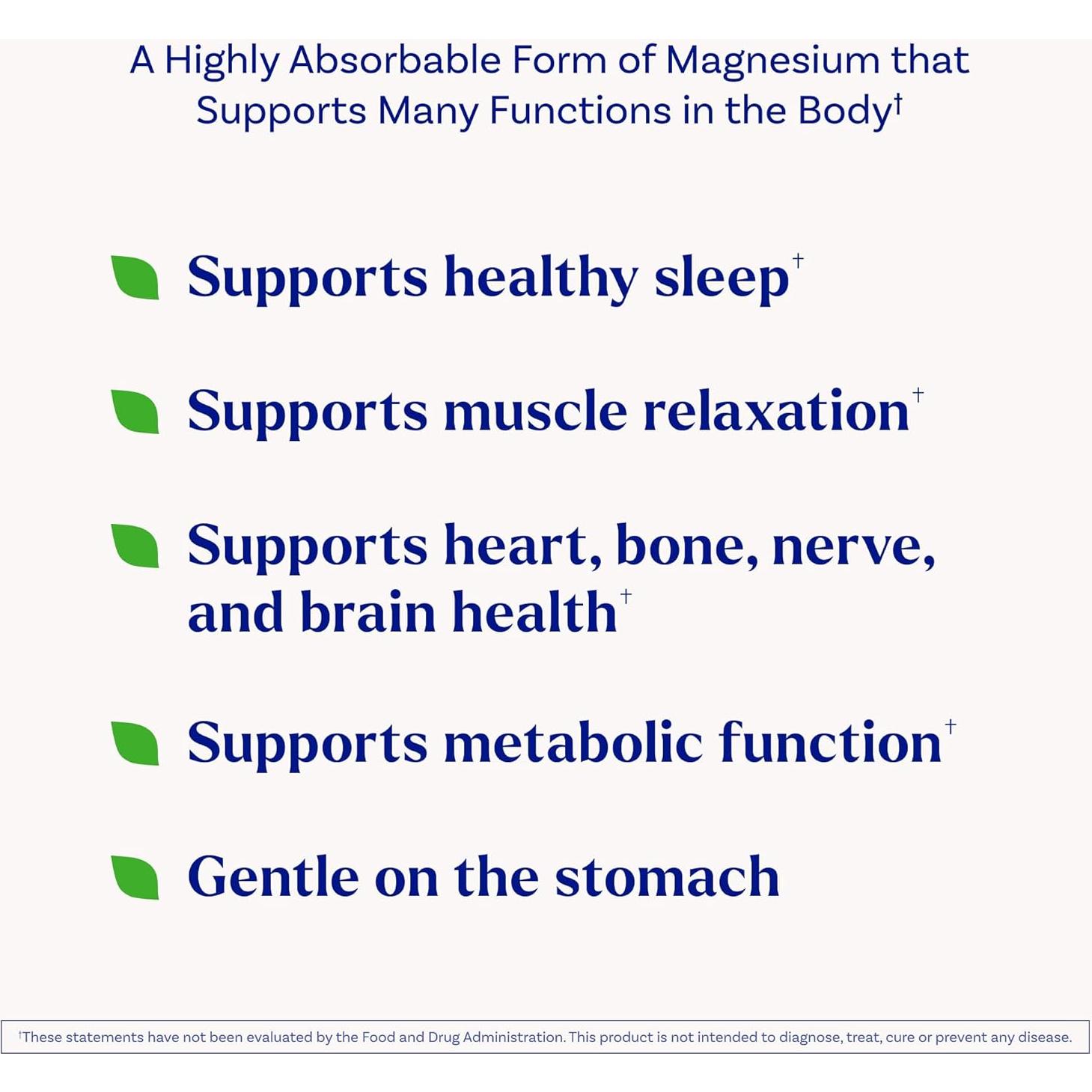 A Highly Absorbable Form of Magnesium that Supports Many Functions in the Body†

Supports healthy sleep†

Supports muscle relaxation†

Supports heart, bone, nerve, and brain health†

Supports metabolic function†

Gentle on the stomach

†These statements have not been evaluated by the Food and Drug Administration. This product is not intended to diagnose, treat, cure or prevent any disease.